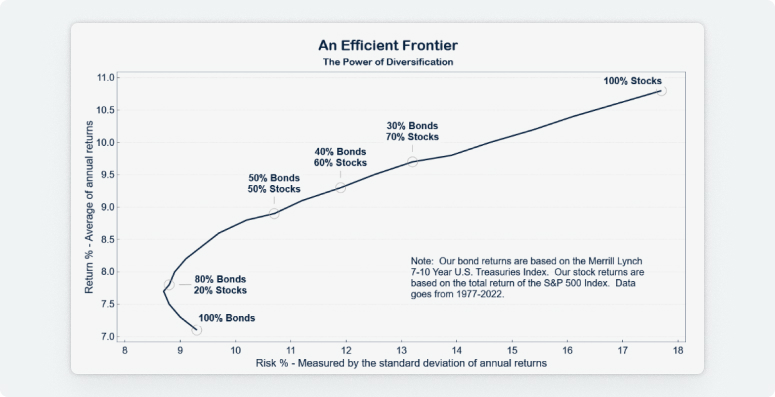 An Efficient Frontier
The Power of Diversification

Return % - Average of annual returns

11.0
10.5
10.0
9.5
9.0
8.5
8.0
7.5
7.0

100% Stocks

30% Bonds
70% Stocks

40% Bonds
60% Stocks

50% Bonds
50% Stocks

80% Bonds
20% Stocks

100% Bonds

Note: Our bond returns are based on the Merrill Lynch 7-10 Year U.S. Treasuries Index. Our stock returns are based on the total return of the S&P 500 Index. Data goes from 1977-2022.

8 9 10 11 12 13 14 15 16 17 18

Risk % - Measured by the standard deviation of annual returns